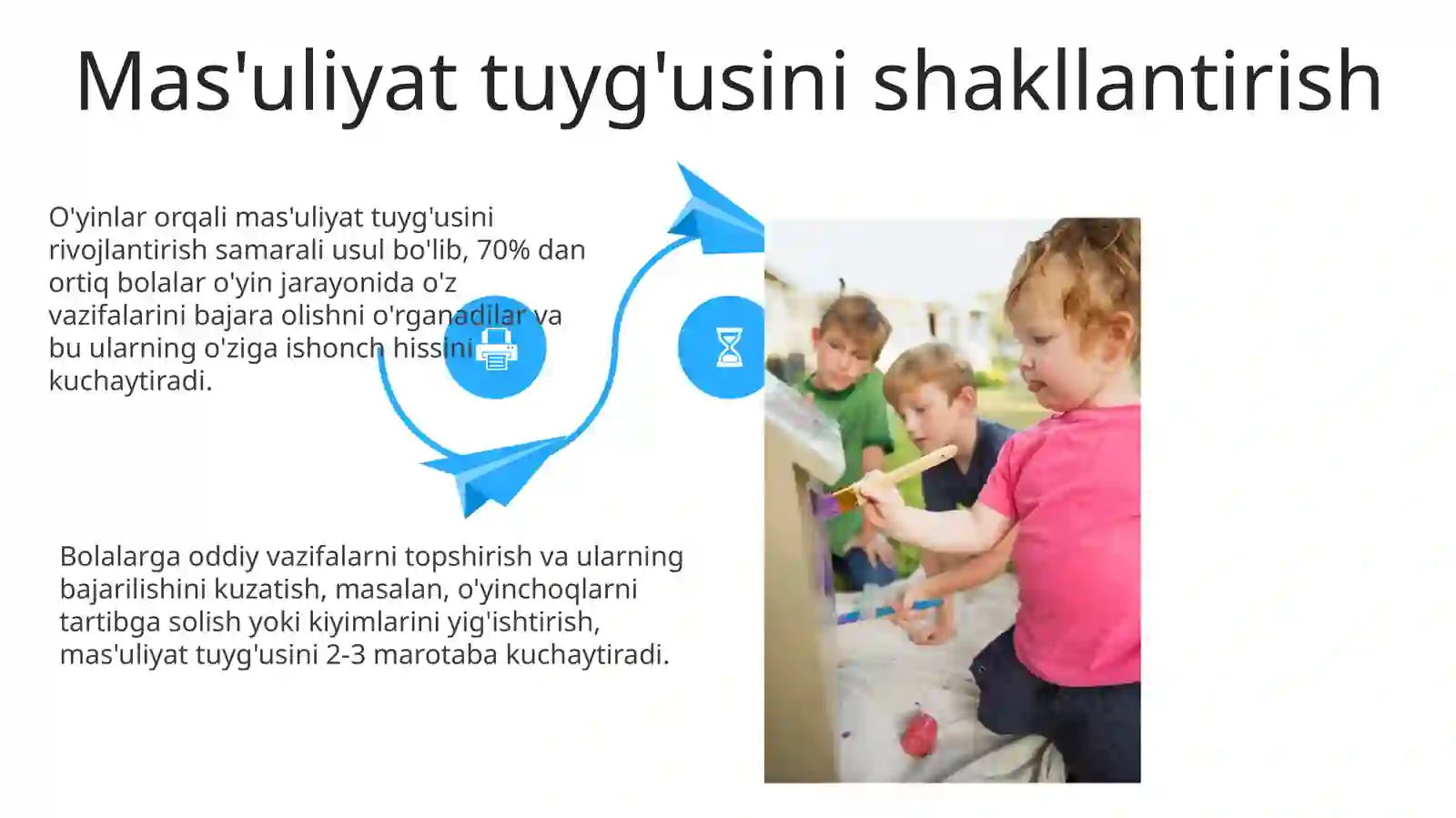 Mas'uliyat tuyg'usini shakllantirish

O'yinlar orqali mas'uliyat tuyg'usini rivojlantirish samarali usul bo'lib, 70% dan ortiq bolalar o'yin jarayonida o'z vazifalarini bajara olishni o'rganadilar va bu ularning o'ziga ishonch hissini kuchaytiradi.

Bolalarga oddiy vazifalarni topshirish va ularning bajarilishini kuzatish, masalan, o'yinchoqlarni tartibga solish yoki kiyimlarini yig'ishtirish, mas'uliyat tuyg'usini 2-3 marotaba kuchaytiradi.